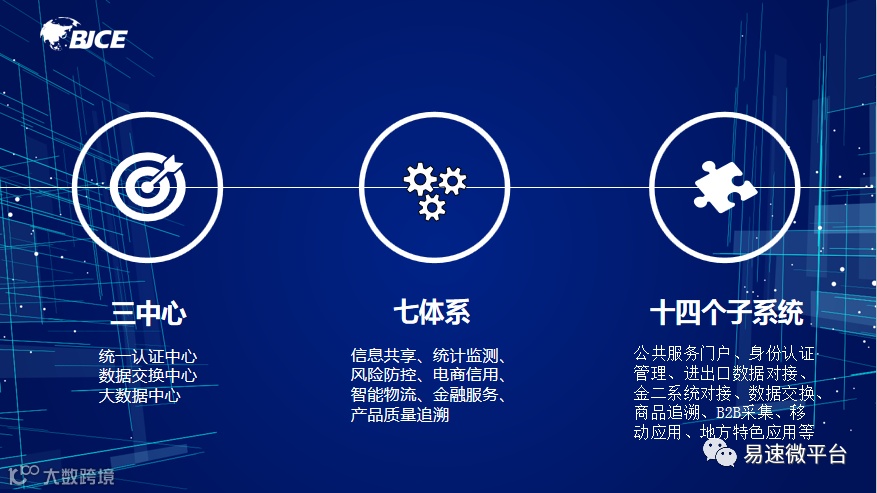 BJCE

三中心

统一认证中心
数据交换中心
大数据中心

七体系

信息共享、统计监测、风险防控、电商信用、智能物流、金融服务、产品质量追溯

十四个子系统

公共服务门户、身份认证管理、进出口数据对接、金二系统对接、数据交换、商品追溯、B2B采集、移动应用、地方特色应用等

大数跨境

易速微平台